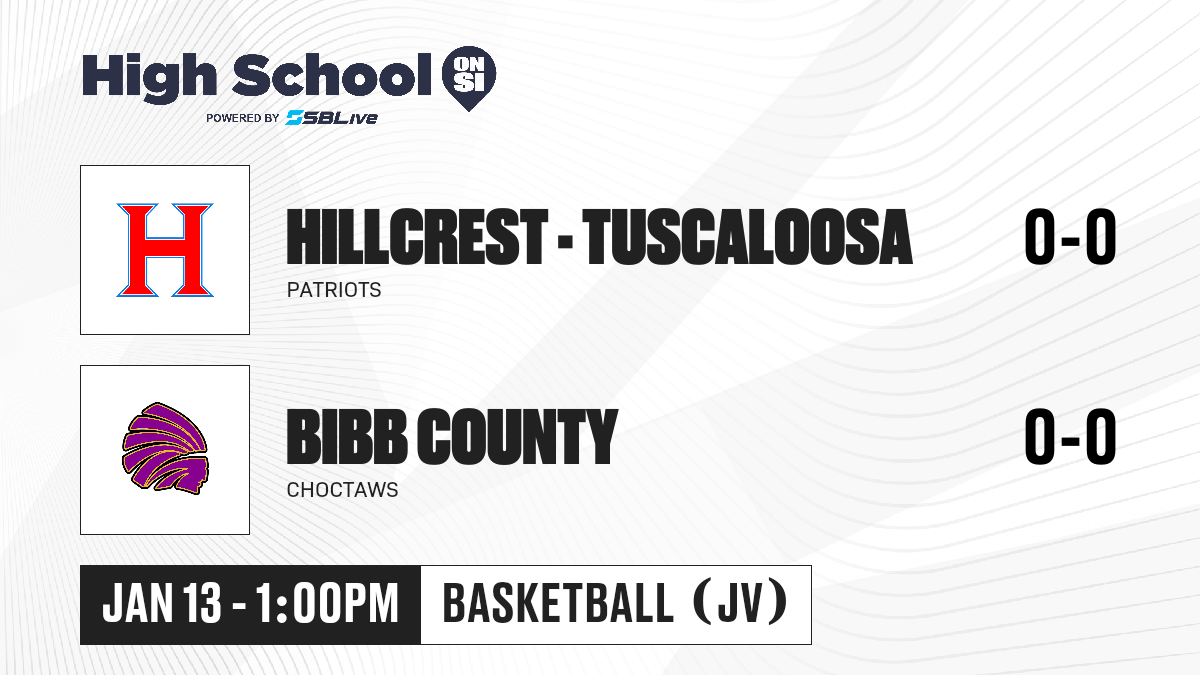 High School ON SI
POWERED BY SBLive

H

HILLCREST - TUSCALOOSA
PATRIOTS
0-0

BIBB COUNTY
CHOCTAWS
0-0

JAN 13 - 1:00PM
BASKETBALL (JV)